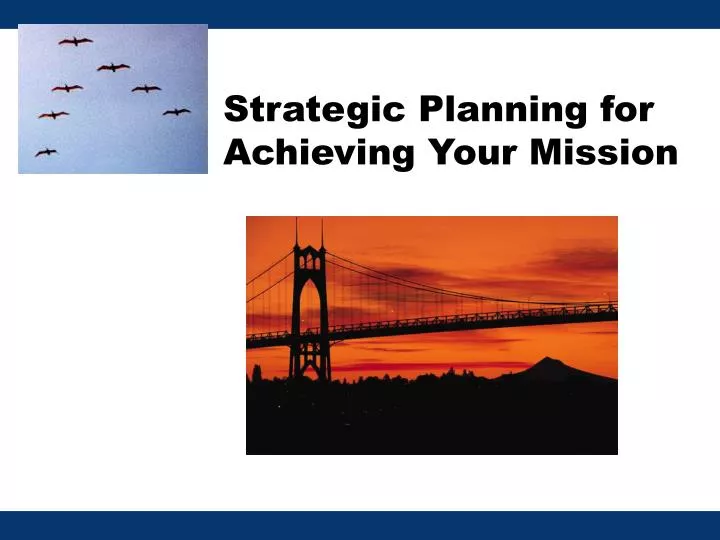 Strategic Planning for Achieving Your Mission